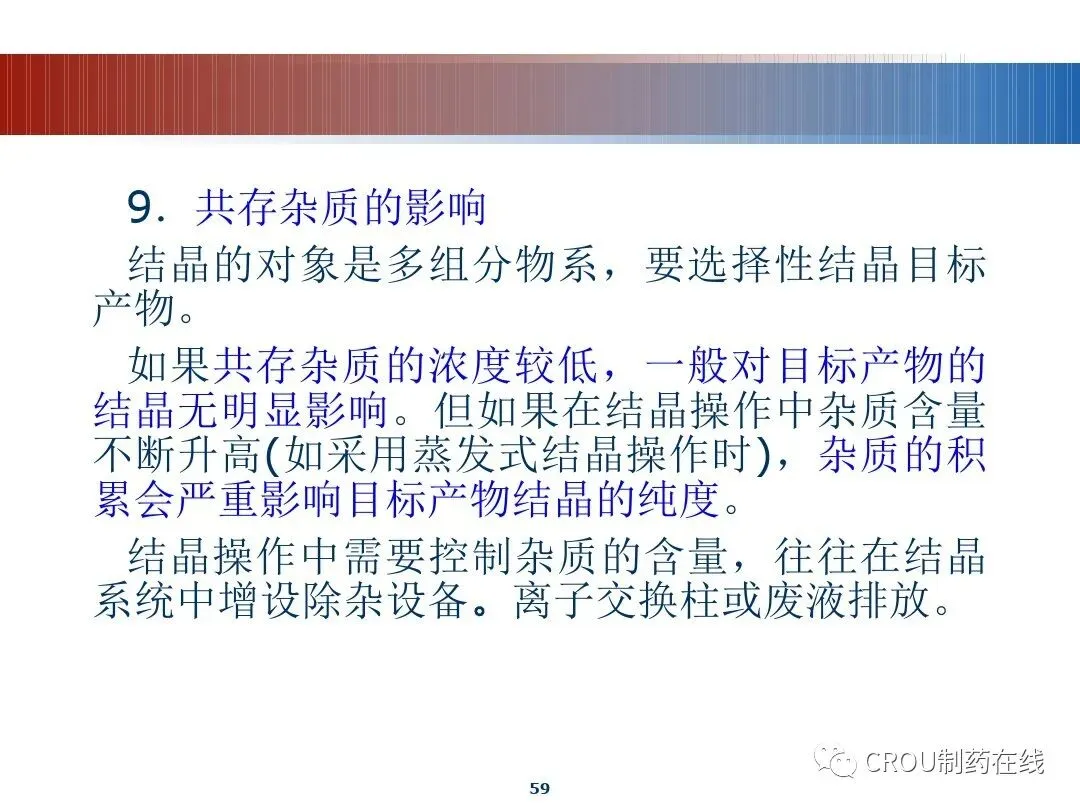 9. 共存杂质的影响

结晶的对象是多组分物系，要选择性结晶目标产物。

如果共存杂质的浓度较低，一般对目标产物的结晶无明显影响。但如果在结晶操作中杂质含量不断升高(如采用蒸发式结晶操作时)，杂质的积累会严重影响目标产物结晶的纯度。

结晶操作中需要控制杂质的含量，往往在结晶系统中增设除杂设备。离子交换柱或废液排放。

CROU制药在线

59